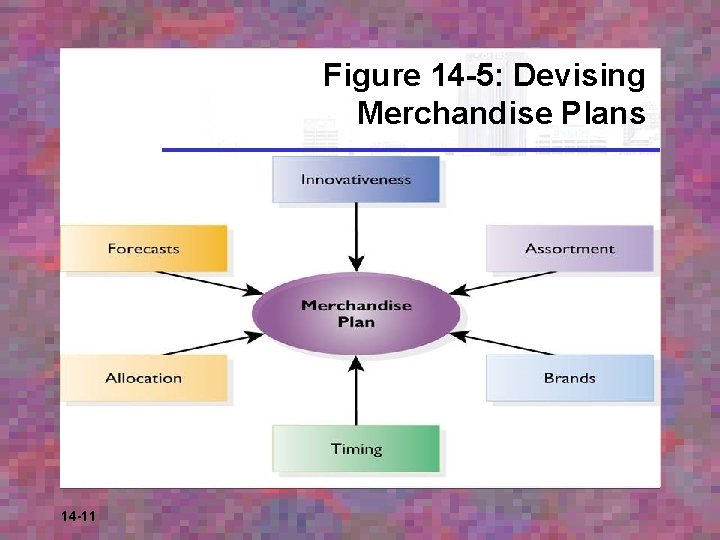 Figure 14-5: Devising Merchandise Plans

Innovativeness

Forecasts

Assortment

Merchandise Plan

Allocation

Brands

Timing

14-11